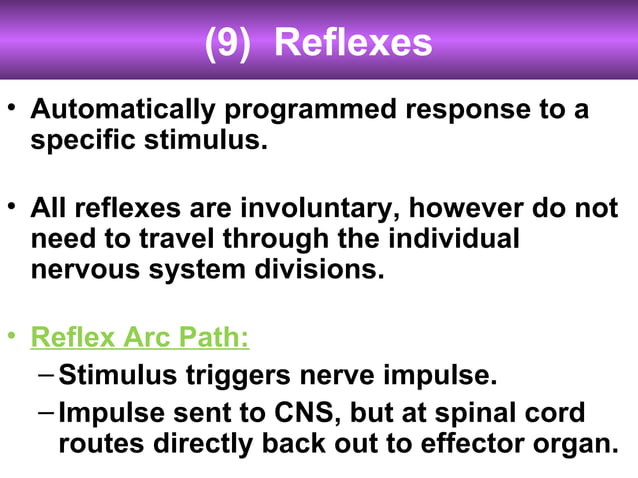 (9) Reflexes

• Automatically programmed response to a specific stimulus.

• All reflexes are involuntary, however do not need to travel through the individual nervous system divisions.

• Reflex Arc Path:
– Stimulus triggers nerve impulse.
– Impulse sent to CNS, but at spinal cord routes directly back out to effector organ.